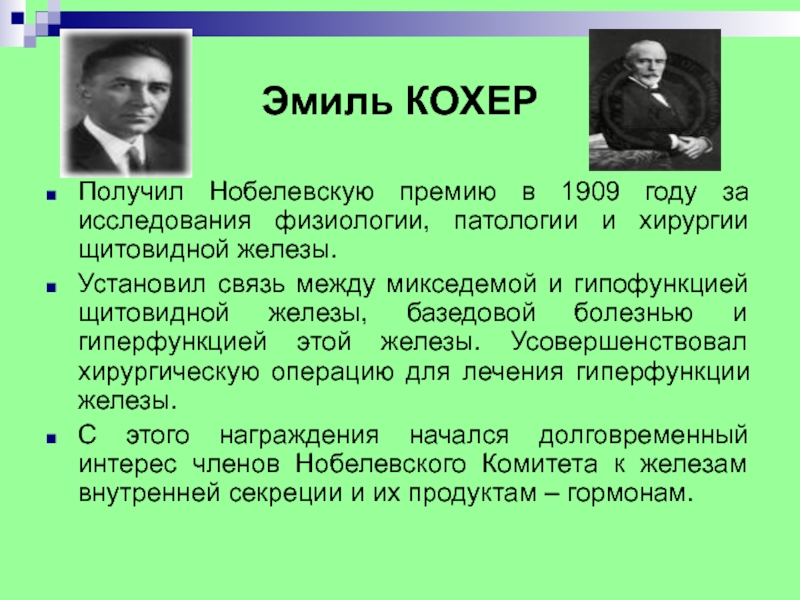 Эмиль КОХЕР

Получил Нобелевскую премию в 1909 году за исследования физиологии, патологии и хирургии щитовидной железы.

Установил связь между микседемой и гипофункцией щитовидной железы, базедовой болезнью и гиперфункцией этой железы. Усовершенствовал хирургическую операцию для лечения гиперфункции железы.

С этого награждения начался долговременный интерес членов Нобелевского Комитета к железам внутренней секреции и их продуктам – гормонам.